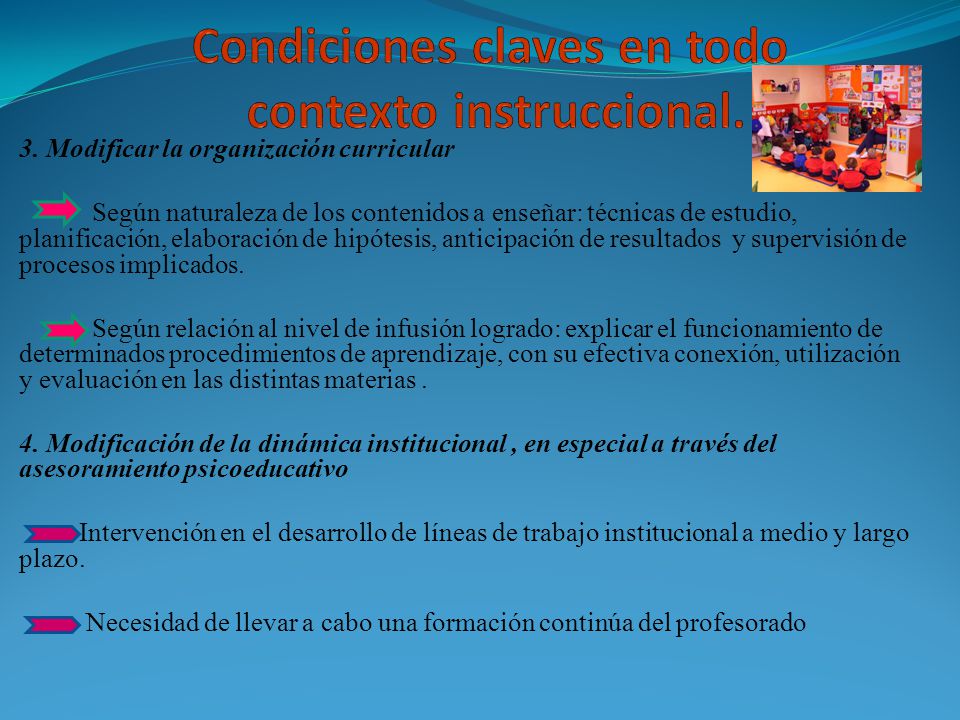 Condiciones claves en todo contexto instruccional.

3. Modificar la organización curricular

Según naturaleza de los contenidos a enseñar: técnicas de estudio, planificación, elaboración de hipótesis, anticipación de resultados y supervisión de procesos implicados.

Según relación al nivel de infusión logrado: explicar el funcionamiento de determinados procedimientos de aprendizaje, con su efectiva conexión, utilización y evaluación en las distintas materias .

4. Modificación de la dinámica institucional , en especial a través del asesoramiento psicoeducativo

Intervención en el desarrollo de líneas de trabajo institucional a medio y largo plazo.

Necesidad de llevar a cabo una formación continúa del profesorado